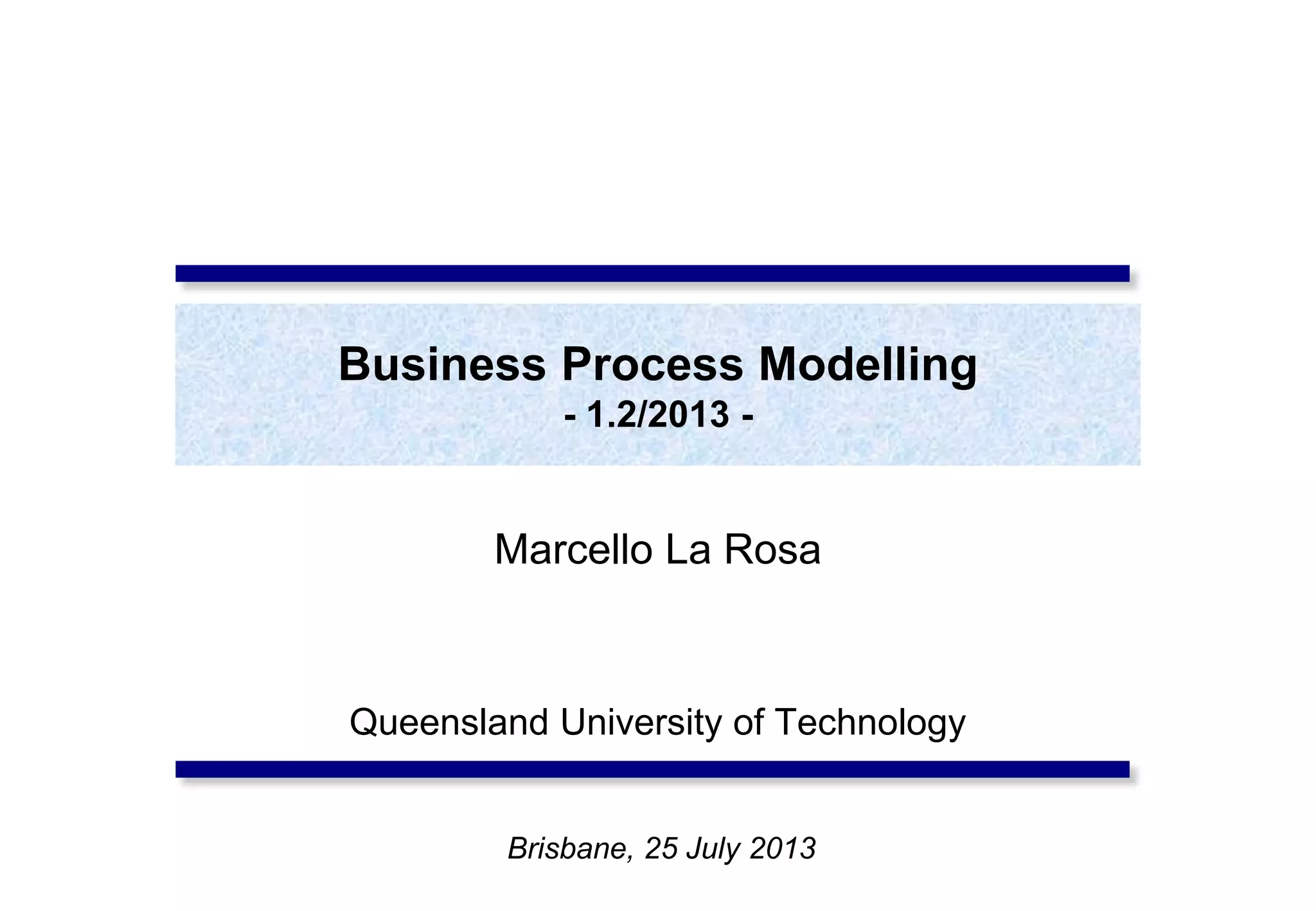 Business Process Modelling
- 1.2/2013 -

Marcello La Rosa

Queensland University of Technology

Brisbane, 25 July 2013